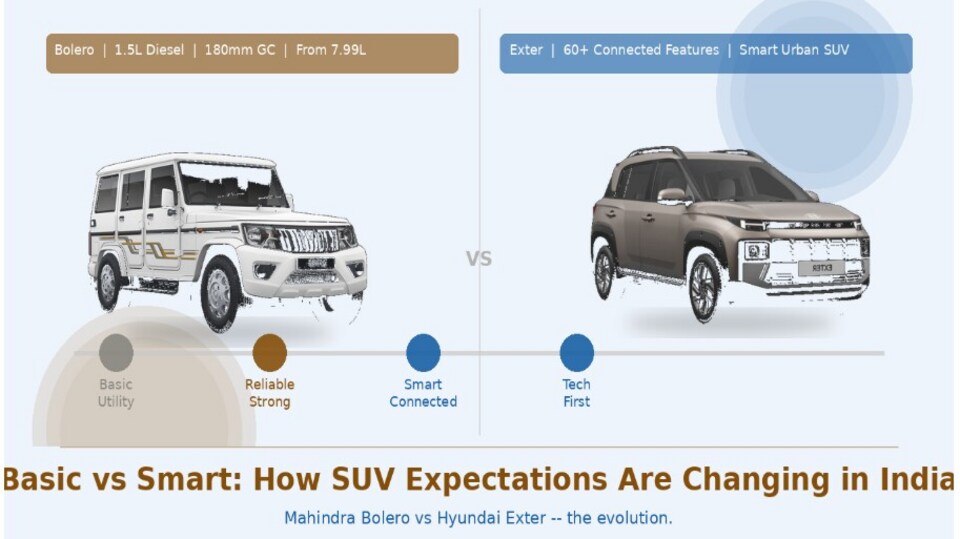 Bolero | 1.5L Diesel | 180mm GC | From 7.99L

Exter | 60+ Connected Features | Smart Urban SUV

VS

Basic Utility

Reliable Strong

Smart Connected

Tech First

Basic vs Smart: How SUV Expectations Are Changing in India

Mahindra Bolero vs Hyundai Exter -- the evolution.